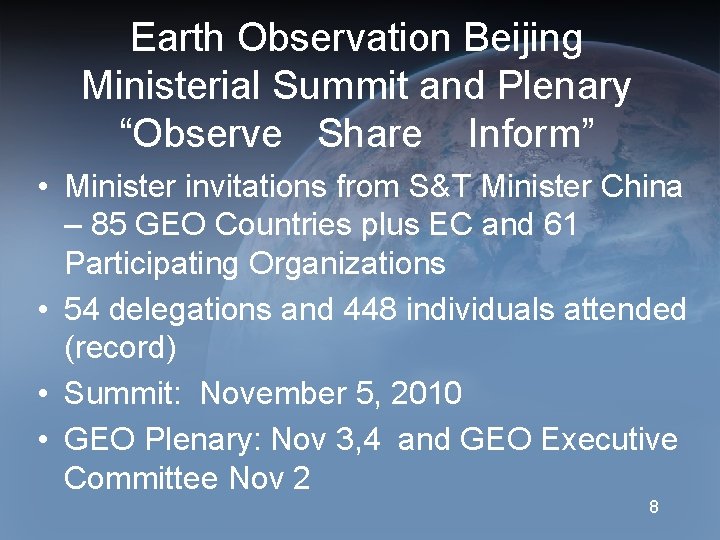 Earth Observation Beijing Ministerial Summit and Plenary
“Observe Share Inform”

• Minister invitations from S&T Minister China – 85 GEO Countries plus EC and 61 Participating Organizations
• 54 delegations and 448 individuals attended (record)
• Summit: November 5, 2010
• GEO Plenary: Nov 3,4 and GEO Executive Committee Nov 2

8